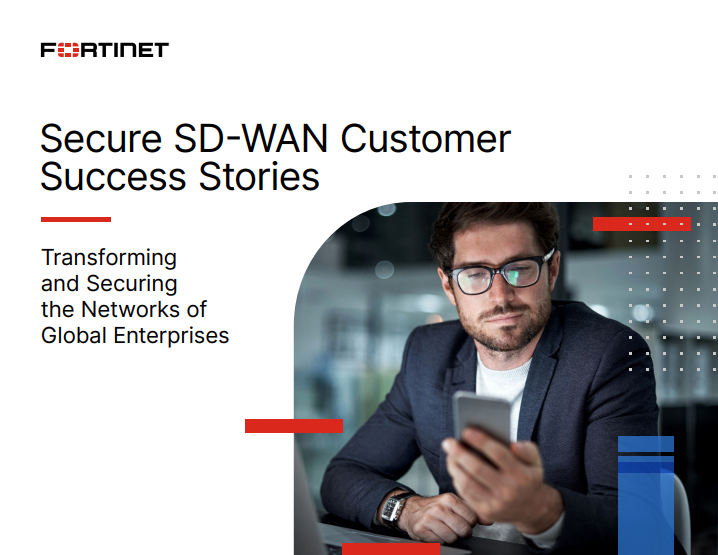 FORTINET

Secure SD-WAN Customer Success Stories

Transforming and Securing the Networks of Global Enterprises